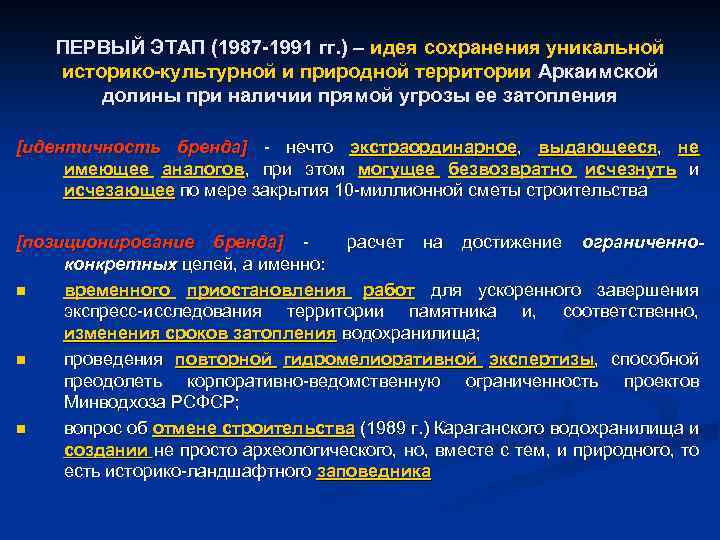 ПЕРВЫЙ ЭТАП (1987-1991 гг.) – идея сохранения уникальной историко-культурной и природной территории Аркаимской долины при наличии прямой угрозы ее затопления

[идентичность бренда] - нечто экстраординарное, выдающееся, не имеющее аналогов, при этом могущее безвозвратно исчезнуть и исчезающее по мере закрытия 10-миллионной сметы строительства

[позиционирование бренда] - расчет на достижение ограниченно-конкретных целей, а именно:

временного приостановления работ для ускоренного завершения экспресс-исследования территории памятника и, соответственно, изменения сроков затопления водохранилища;

проведения повторной гидромелиоративной экспертизы, способной преодолеть корпоративно-ведомственную ограниченность проектов Минводхоза РСФСР;

вопрос об отмене строительства (1989 г.) Караганского водохранилища и создании не просто археологического, но, вместе с тем, и природного, то есть историко-ландшафтного заповедника